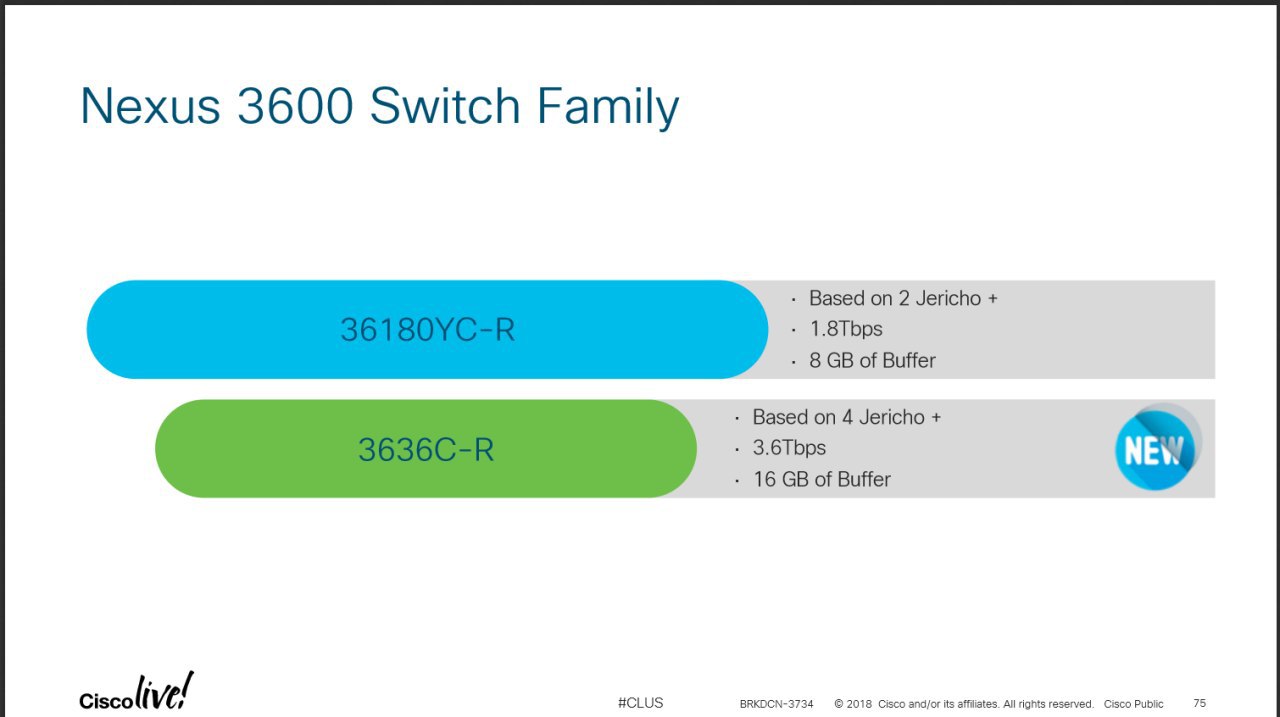 Nexus 3600 Switch Family

36180YC-R

· Based on 2 Jericho +
· 1.8Tbps
· 8 GB of Buffer

3636C-R

· Based on 4 Jericho +
· 3.6Tbps
· 16 GB of Buffer

NEW

Cisco live!

#CLUS

BRKDCN-3734 © 2018 Cisco and/or its affiliates. All rights reserved. Cisco Public 75